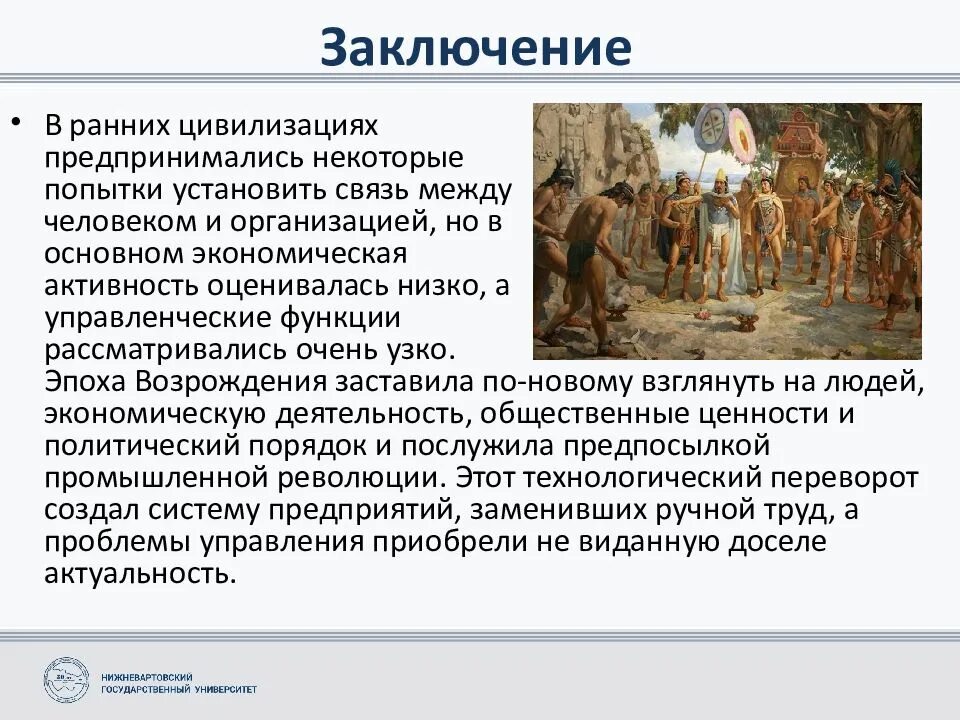 Заключение

• В ранних цивилизациях предпринимались некоторые попытки установить связь между человеком и организацией, но в основном экономическая активность оценивалась низко, а управленческие функции рассматривались очень узко. Эпоха Возрождения заставила по-новому взглянуть на людей, экономическую деятельность, общественные ценности и политический порядок и послужила предпосылкой промышленной революции. Этот технологический переворот создал систему предприятий, заменивших ручной труд, а проблемы управления приобрели не виданную доселе актуальность.

НИЖНЕВАРТОВСКИЙ ГОСУДАРСТВЕННЫЙ УНИВЕРСИТЕТ